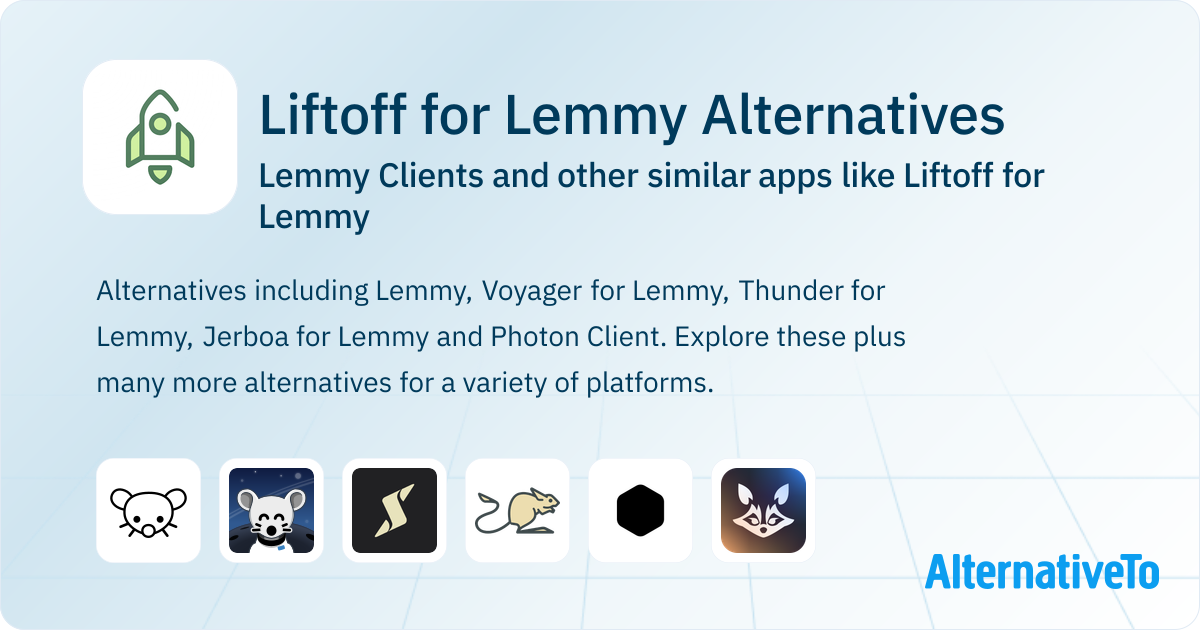 Liftoff for Lemmy Alternatives

Lemmy Clients and other similar apps like Liftoff for Lemmy

Alternatives including Lemmy, Voyager for Lemmy, Thunder for Lemmy, Jerboa for Lemmy and Photon Client. Explore these plus many more alternatives for a variety of platforms.

AlternativeTo